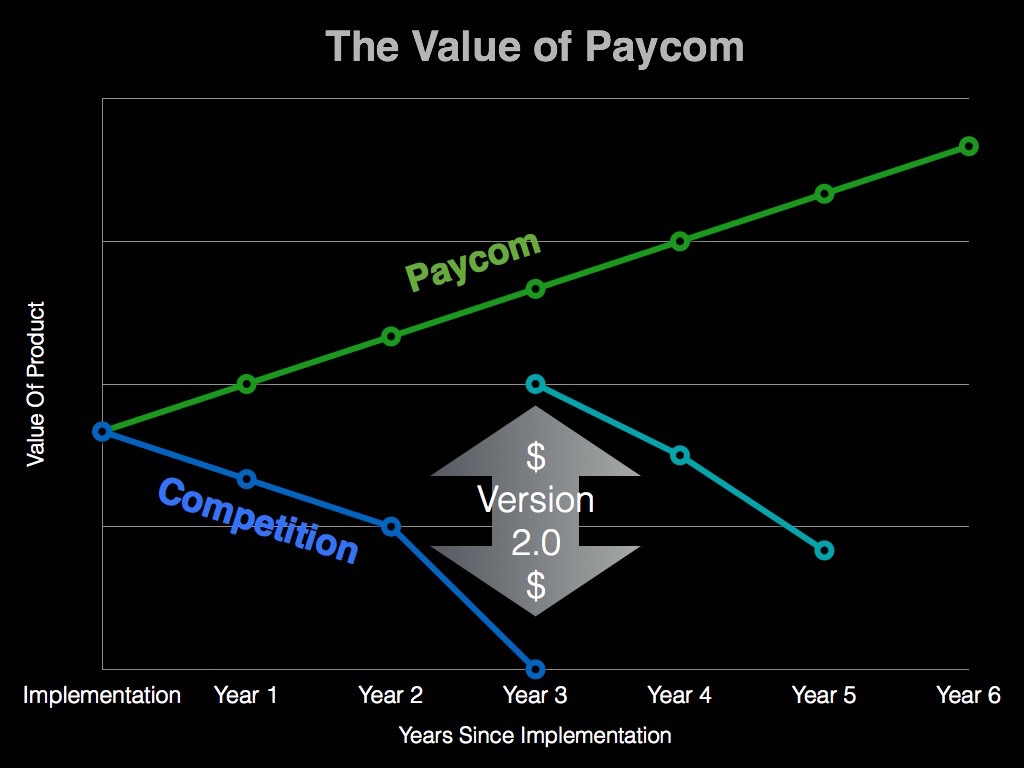 The Value of Paycom

Value Of Product

Paycom

Competition

$
Version
2.0
$

Implementation
Year 1
Year 2
Year 3
Year 4
Year 5
Year 6

Years Since Implementation